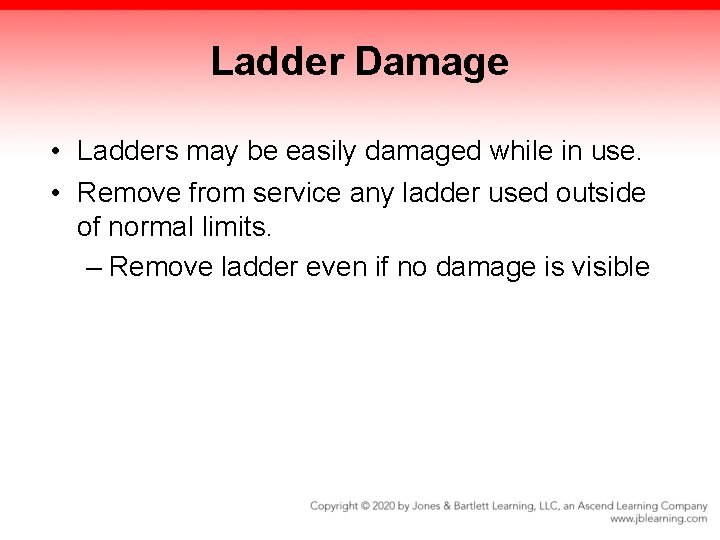 Ladder Damage

• Ladders may be easily damaged while in use.
• Remove from service any ladder used outside of normal limits.
– Remove ladder even if no damage is visible

Copyright © 2020 by Jones & Bartlett Learning, LLC, an Ascend Learning Company
www.jblearning.com